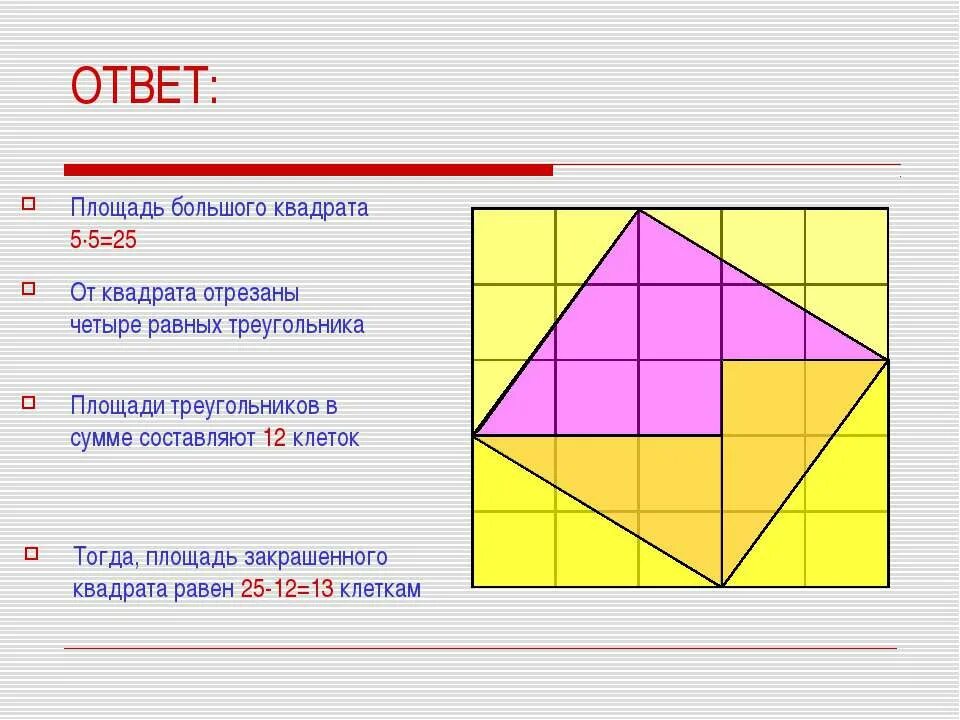 ОТВЕТ:

Площадь большого квадрата $5 \cdot 5=25$

От квадрата отрезаны четыре равных треугольника

Площади треугольников в сумме составляют 12 клеток

Тогда, площадь закрашенного квадрата равен $25-12=13$ клеткам